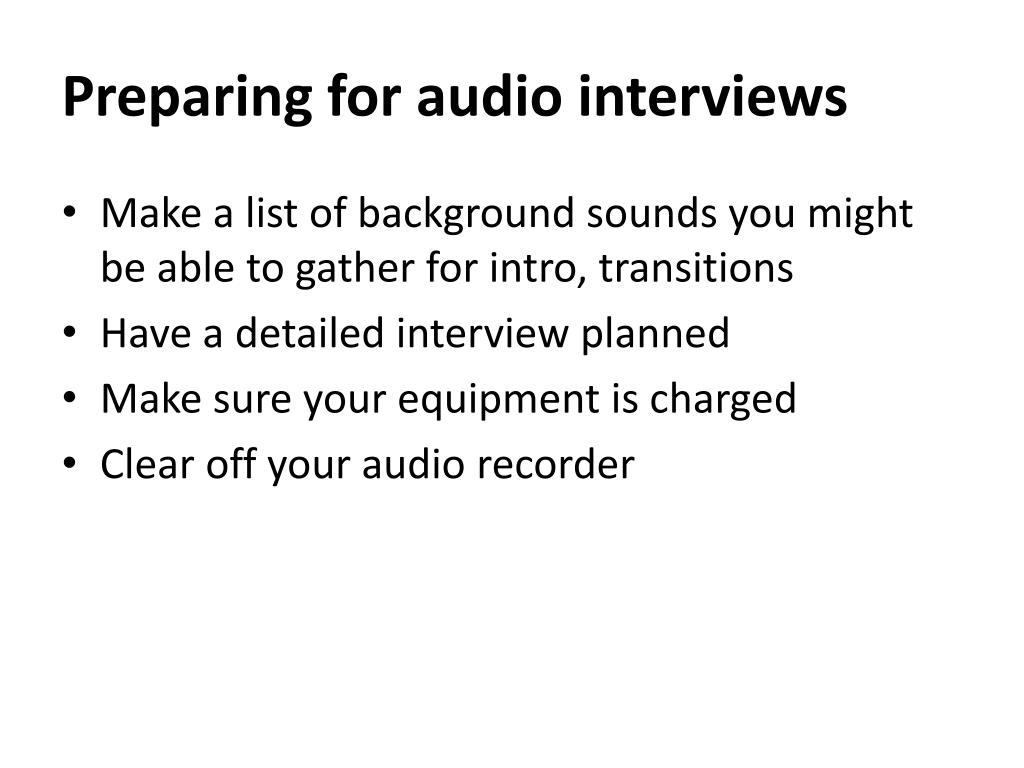 Preparing for audio interviews

• Make a list of background sounds you might be able to gather for intro, transitions
• Have a detailed interview planned
• Make sure your equipment is charged
• Clear off your audio recorder